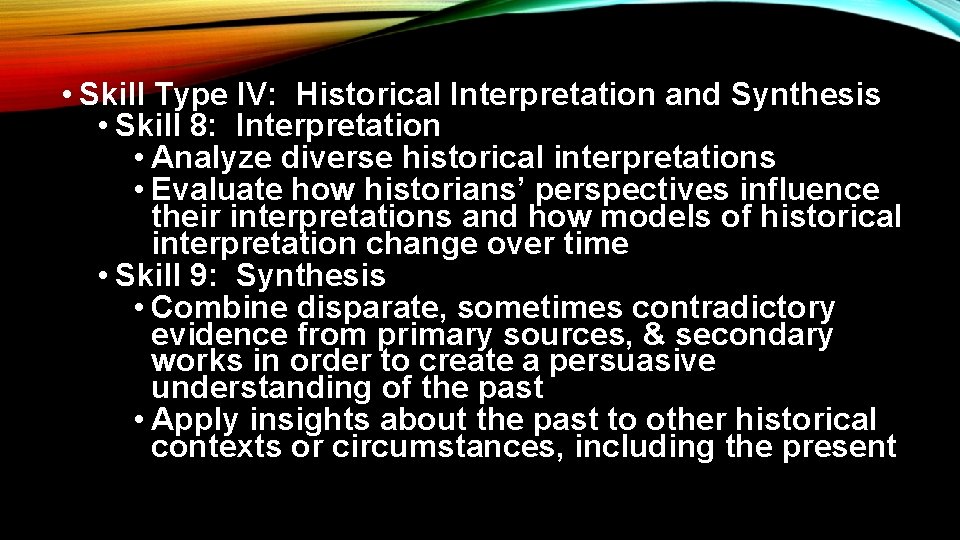 • Skill Type IV: Historical Interpretation and Synthesis
• Skill 8: Interpretation
• Analyze diverse historical interpretations
• Evaluate how historians' perspectives influence their interpretations and how models of historical interpretation change over time
• Skill 9: Synthesis
• Combine disparate, sometimes contradictory evidence from primary sources, & secondary works in order to create a persuasive understanding of the past
• Apply insights about the past to other historical contexts or circumstances, including the present